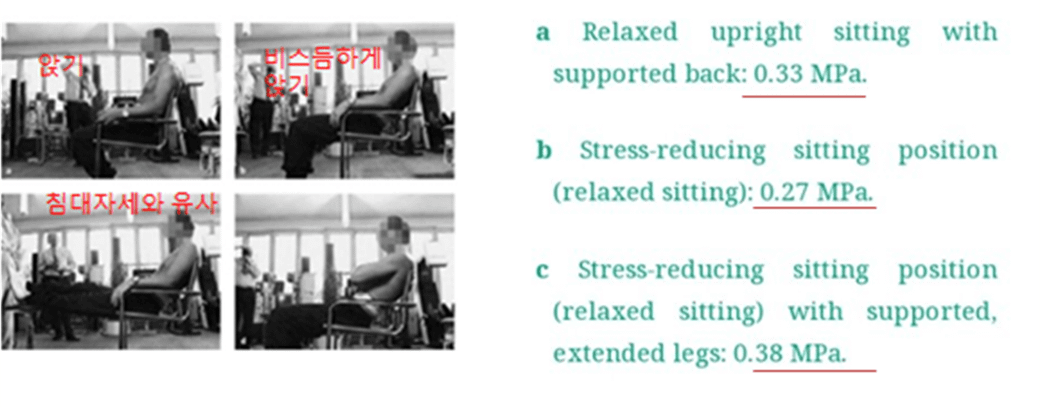 앉기

비스듬하게 앉기

침대자세와 유사

a Relaxed upright sitting with supported back: 0.33 MPa.

b Stress-reducing sitting position (relaxed sitting): 0.27 MPa.

c Stress-reducing sitting position (relaxed sitting) with supported, extended legs: 0.38 MPa.